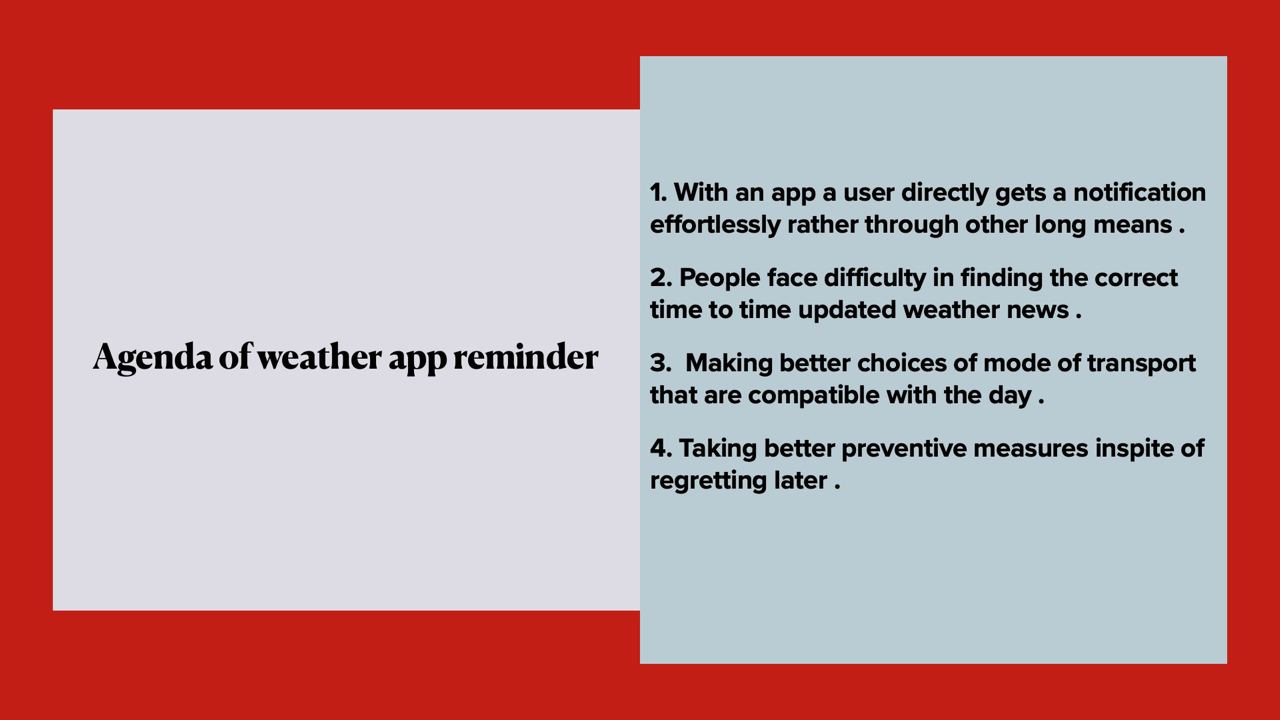 Agenda of weather app reminder

1. With an app a user directly gets a notification effortlessly rather through other long means .

2. People face difficulty in finding the correct time to time updated weather news .

3.  Making better choices of mode of transport that are compatible with the day .

4. Taking better preventive measures inspite of regretting later .